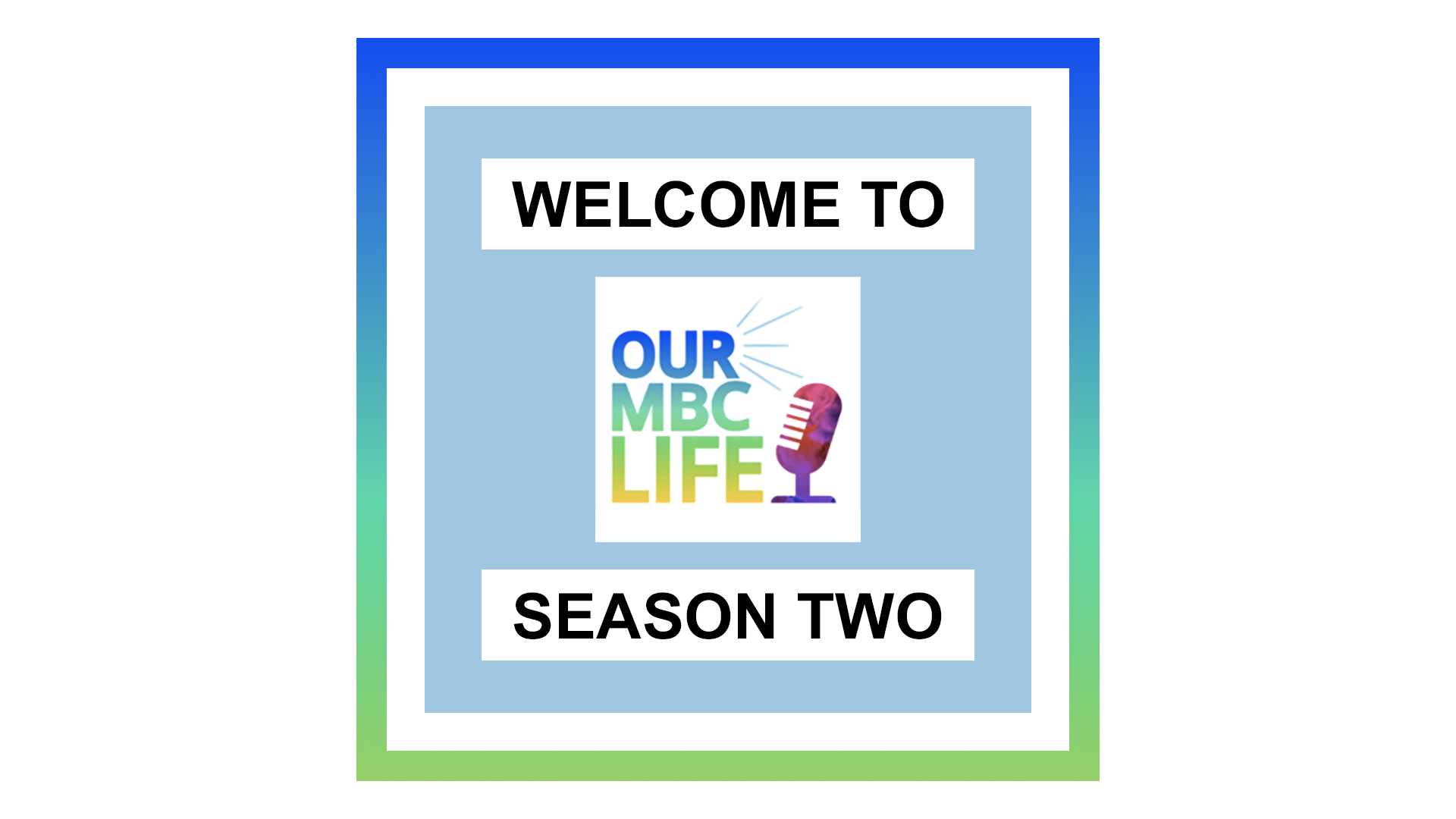 WELCOME TO

OUR
MBC
LIFE

SEASON TWO